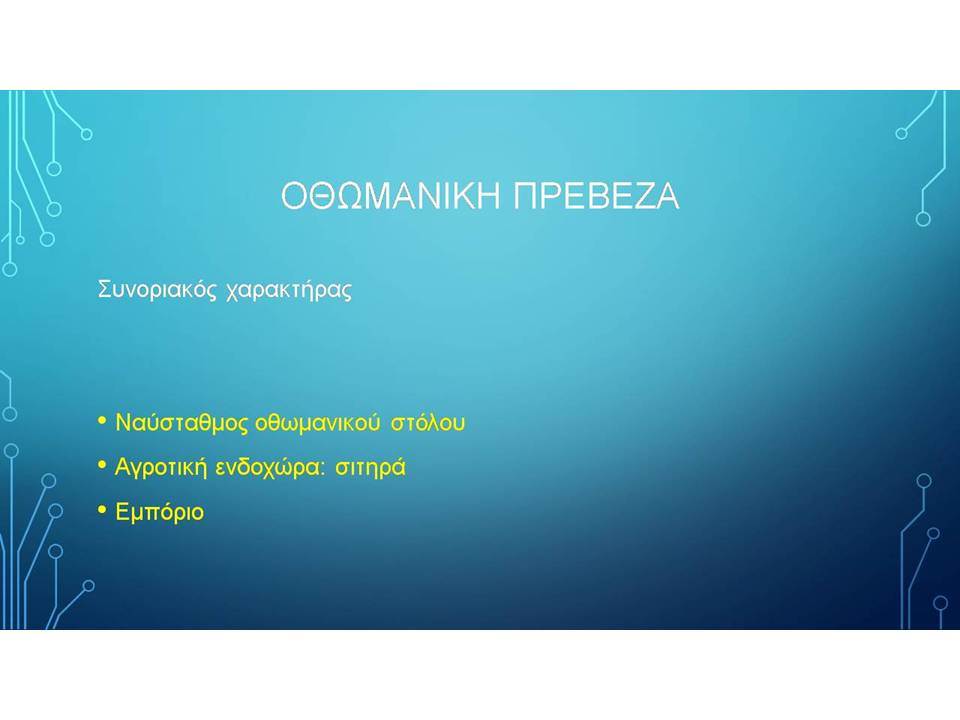 ΟΘΩΜΑΝΙΚΗ ΠΡΕΒΕΖΑ

Συνοριακός χαρακτήρας

• Ναύσταθμος οθωμανικού στόλου
• Αγροτική ενδοχώρα: σιτηρά
• Εμπόριο